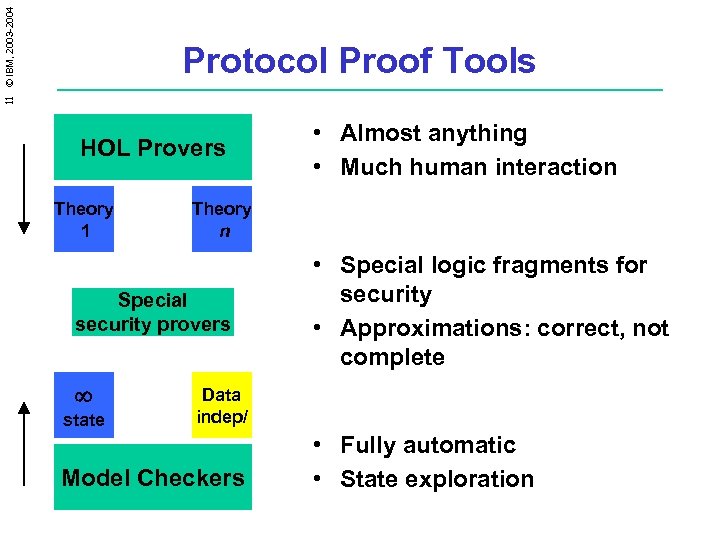 11 © IBM, 2003-2004

Protocol Proof Tools

HOL Provers

Theory 1

Theory $n$

Special security provers

$\infty$ state

Data indep/

Model Checkers

• Almost anything
• Much human interaction

• Special logic fragments for security
• Approximations: correct, not complete

• Fully automatic
• State exploration